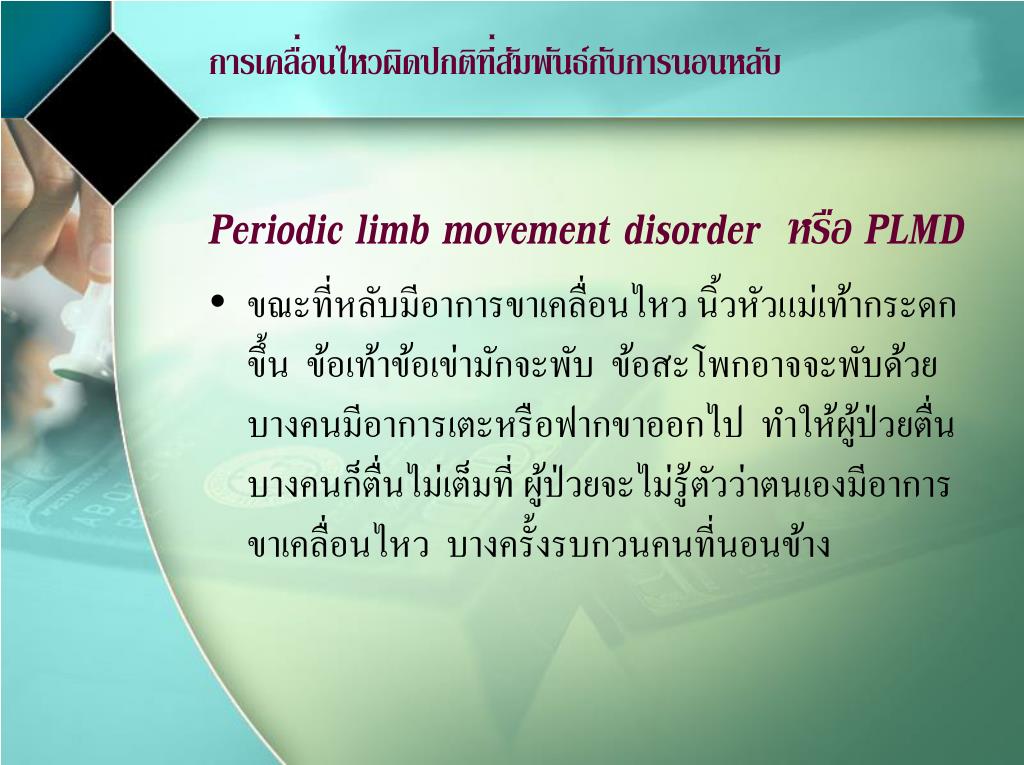 การเคลื่อนไหวผิดปกติที่สัมพันธ์กับการนอนหลับ

Periodic limb movement disorder หรือ PLMD

• ขณะที่หลับมีอาการขาเคลื่อนไหว นิ้วหัวแม่เท้ากระดกขึ้น ข้อเท้าข้อเข่ามักจะพับ ข้อสะโพกอาจจะพับด้วย บางคนมีอาการเตะหรือฟากขาออกไป ทำให้ผู้ป่วยตื่น บางคนก็ตื่นไม่เต็มที่ ผู้ป่วยจะไม่รู้ตัวว่าตนเองมีอาการขาเคลื่อนไหว บางครั้งรบกวนคนที่นอนข้าง